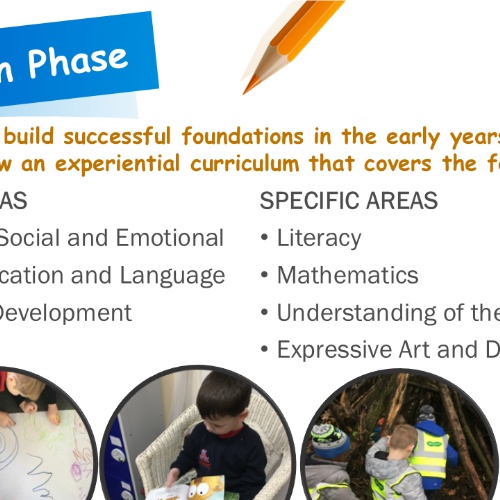 n Phase

build successful foundations in the early years
w an experiential curriculum that covers the f

AS
Social and Emotional
cation and Language
Development

SPECIFIC AREAS
• Literacy
• Mathematics
• Understanding of the
• Expressive Art and D